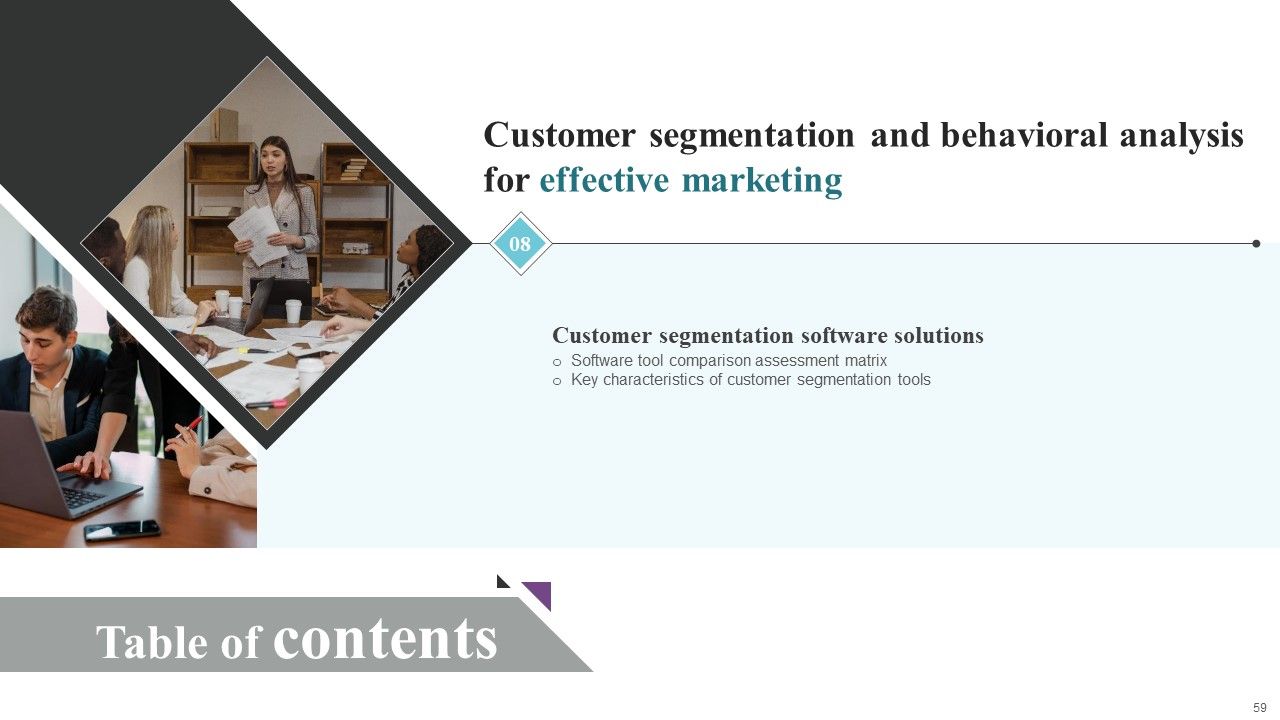 Customer segmentation and behavioral analysis for effective marketing

08

Customer segmentation software solutions
o Software tool comparison assessment matrix
o Key characteristics of customer segmentation tools

Table of contents

59